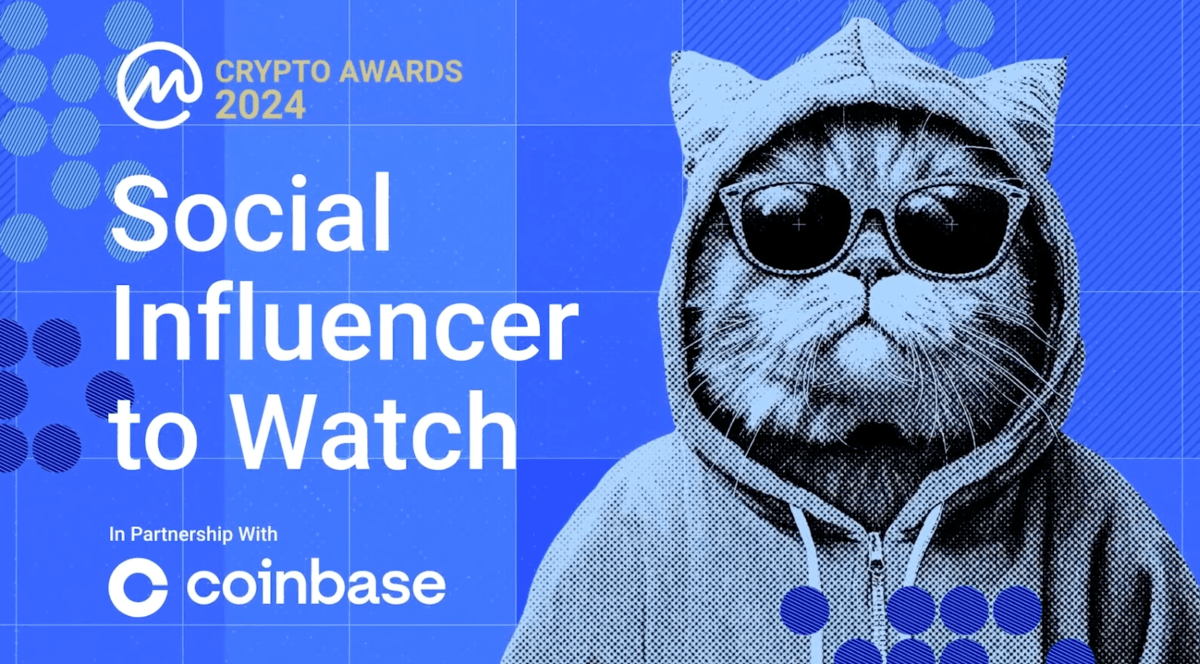 CRYPTO AWARDS 2024

Social Influencer to Watch

In Partnership With

coinbase